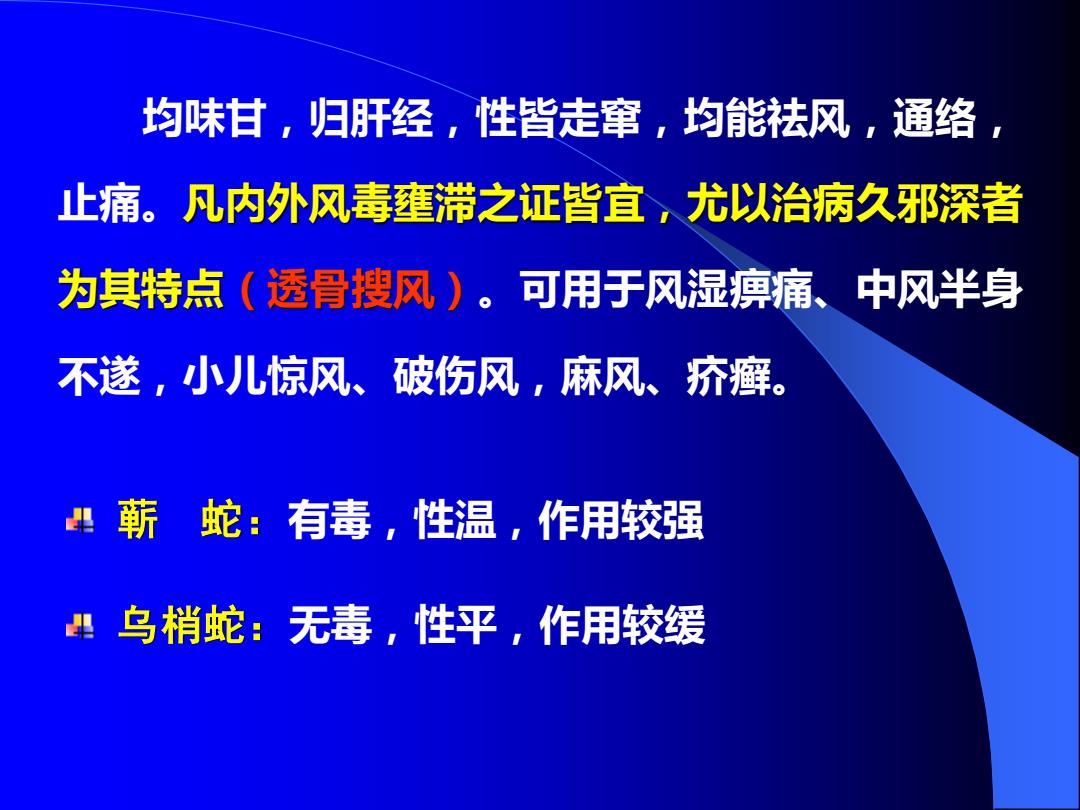 均味甘，归肝经，性皆走窜，均能祛风，通络，止痛。凡内外风毒壅滞之证皆宜，尤以治病久邪深者为其特点（透骨搜风）。可用于风湿痹痛、中风半身不遂，小儿惊风、破伤风，麻风、疥癣。

蕲　蛇：有毒，性温，作用较强

乌梢蛇：无毒，性平，作用较缓